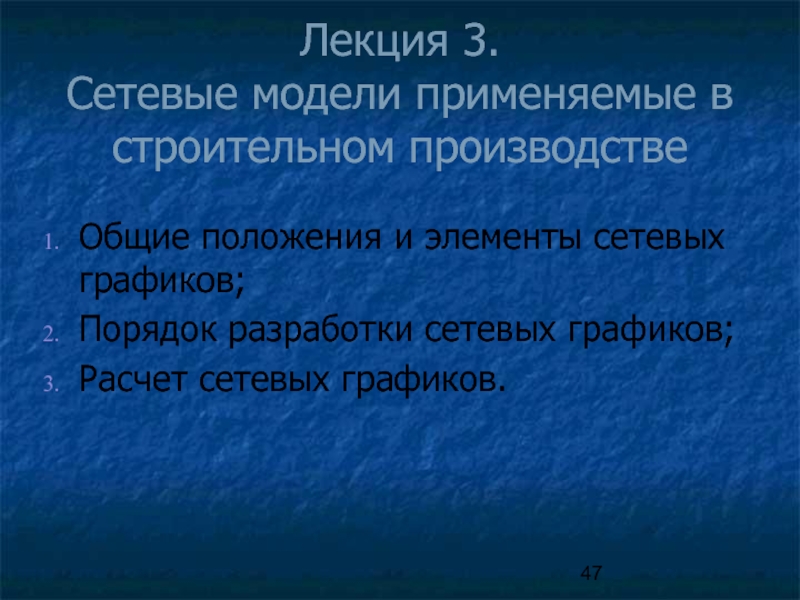 Лекция 3.
Сетевые модели применяемые в строительном производстве

1. Общие положения и элементы сетевых графиков;
2. Порядок разработки сетевых графиков;
3. Расчет сетевых графиков.

47